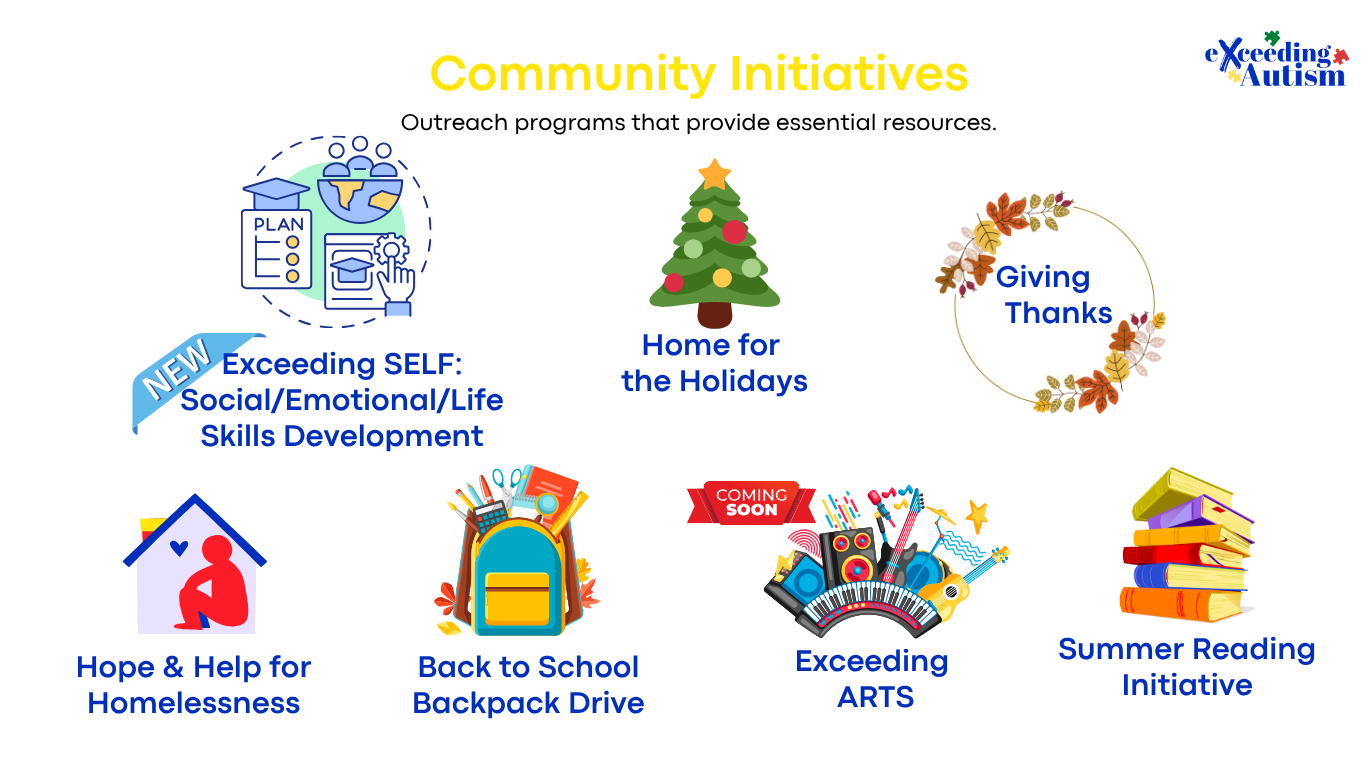 Community Initiatives

eXceeding Autism

Outreach programs that provide essential resources.

PLAN

NEW

Exceeding SELF: Social/Emotional/Life Skills Development

Home for the Holidays

Giving Thanks

Hope & Help for Homelessness

Back to School Backpack Drive

COMING SOON

Exceeding ARTS

Summer Reading Initiative